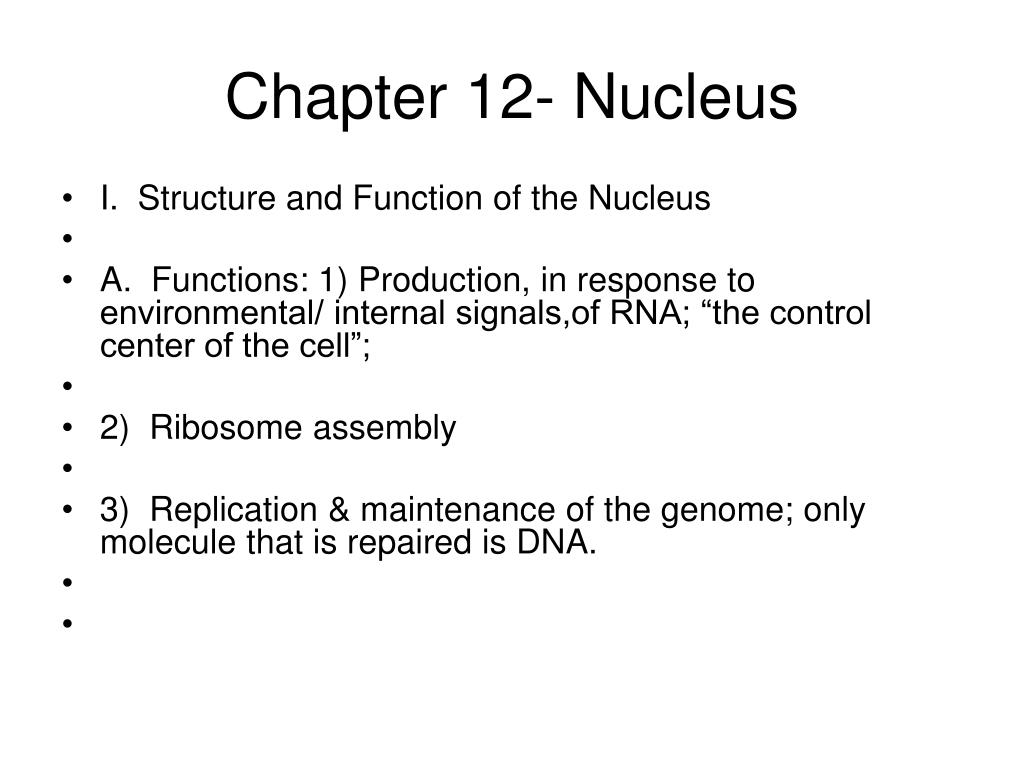 Chapter 12- Nucleus

• I. Structure and Function of the Nucleus
•
• A. Functions: 1) Production, in response to environmental/ internal signals,of RNA; “the control center of the cell”;
•
• 2) Ribosome assembly
•
• 3) Replication & maintenance of the genome; only molecule that is repaired is DNA.
•
•